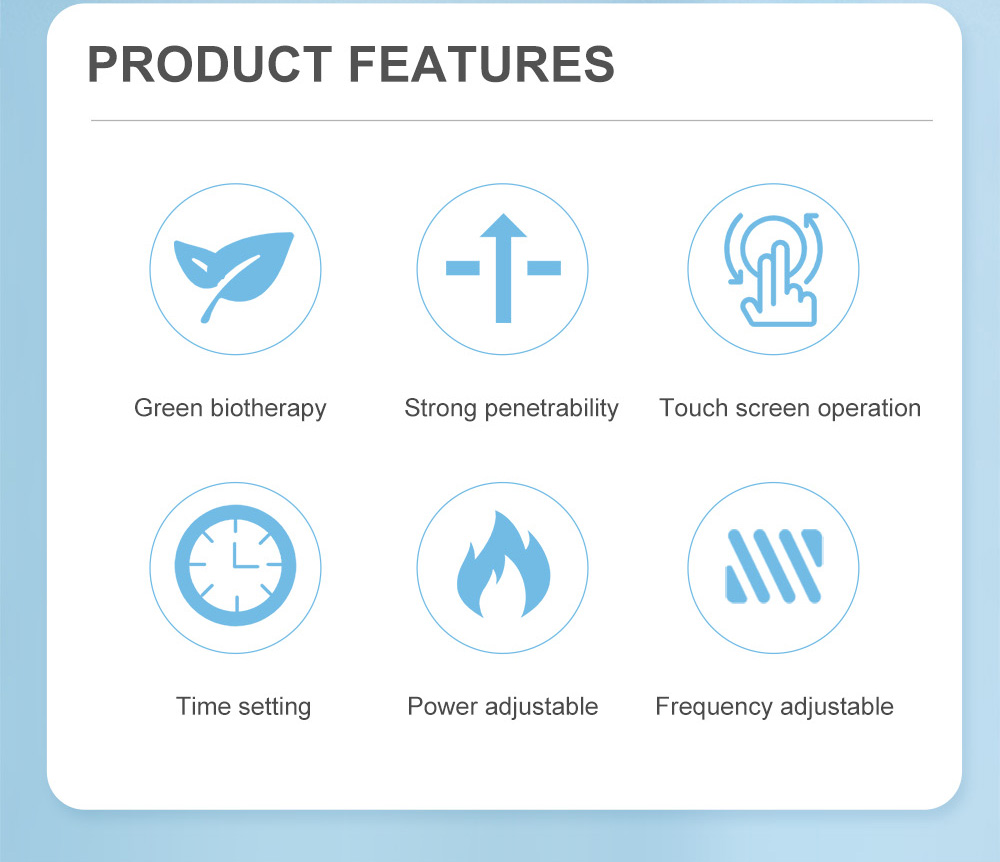 PRODUCT FEATURES

Green biotherapy

Strong penetrability

Touch screen operation

Time setting

Power adjustable

Frequency adjustable